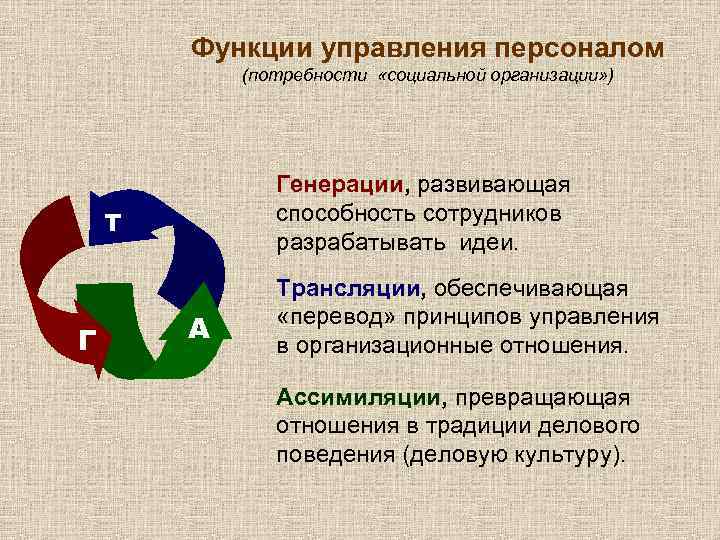 Функции управления персоналом
(потребности «социальной организации»)

Т

Г

А

Генерации, развивающая способность сотрудников разрабатывать идеи.

Трансляции, обеспечивающая «перевод» принципов управления в организационные отношения.

Ассимиляции, превращающая отношения в традиции делового поведения (деловую культуру).